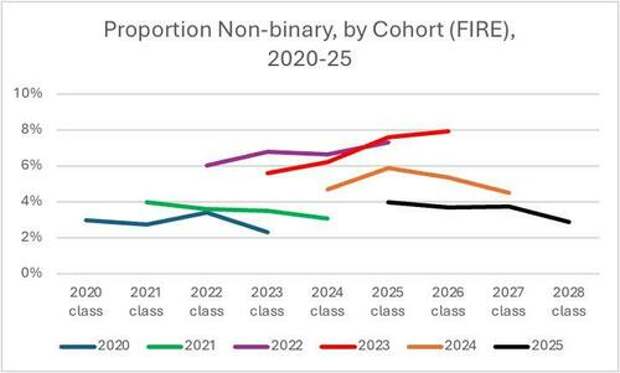 Proportion Non-binary, by Cohort (FIRE), 2020-25

10%
8%
6%
4%
2%
0%

2020 class
2021 class
2022 class
2023 class
2024 class
2025 class
2026 class
2027 class
2028 class

2020
2021
2022
2023
2024
2025